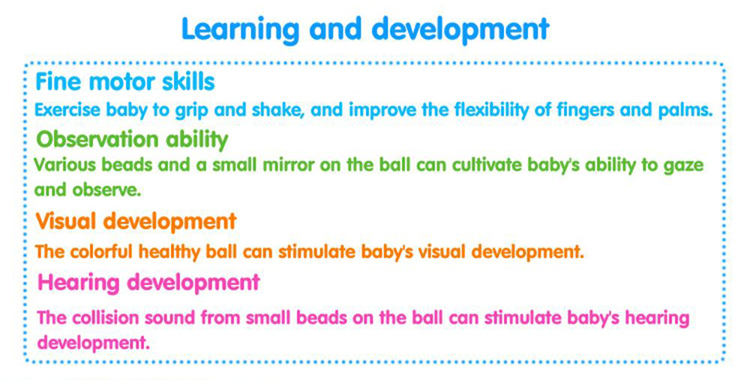 Learning and development

Fine motor skills
Exercise baby to grip and shake, and improve the flexibility of fingers and palms.

Observation ability
Various beads and a small mirror on the ball can cultivate baby's ability to gaze and observe.

Visual development
The colorful healthy ball can stimulate baby's visual development.

Hearing development
The collision sound from small beads on the ball can stimulate baby's hearing development.